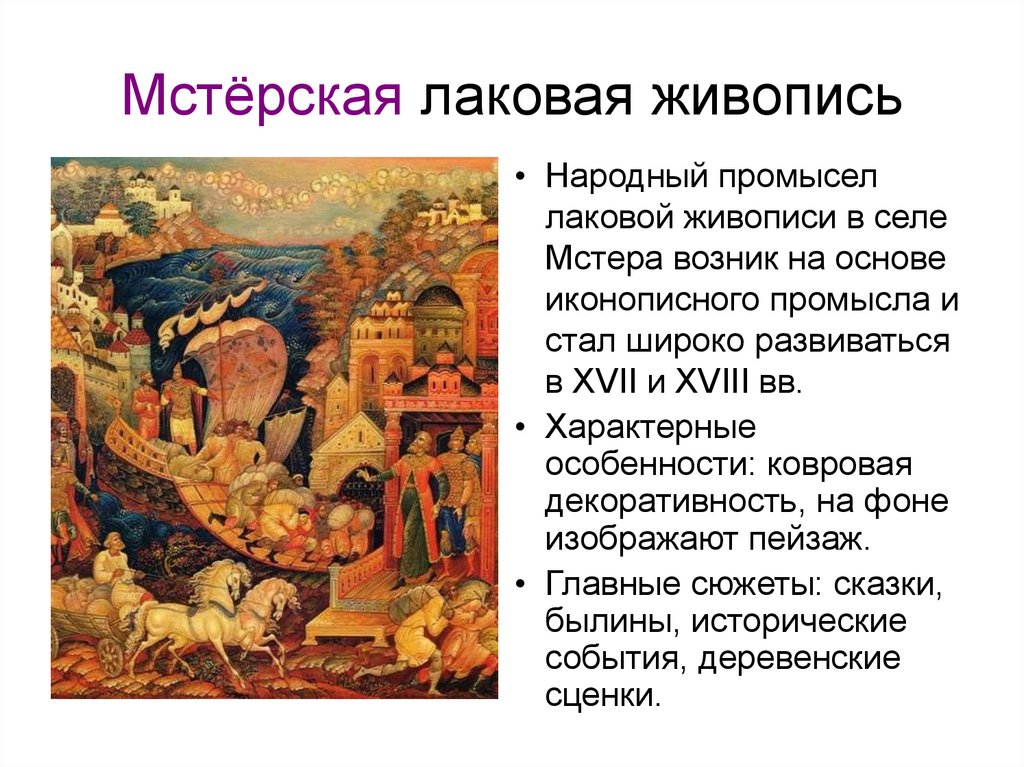 Мстёрская лаковая живопись

• Народный промысел лаковой живописи в селе Мстера возник на основе иконописного промысла и стал широко развиваться в XVII и XVIII вв.

• Характерные особенности: ковровая декоративность, на фоне изображают пейзаж.

• Главные сюжеты: сказки, былины, исторические события, деревенские сценки.